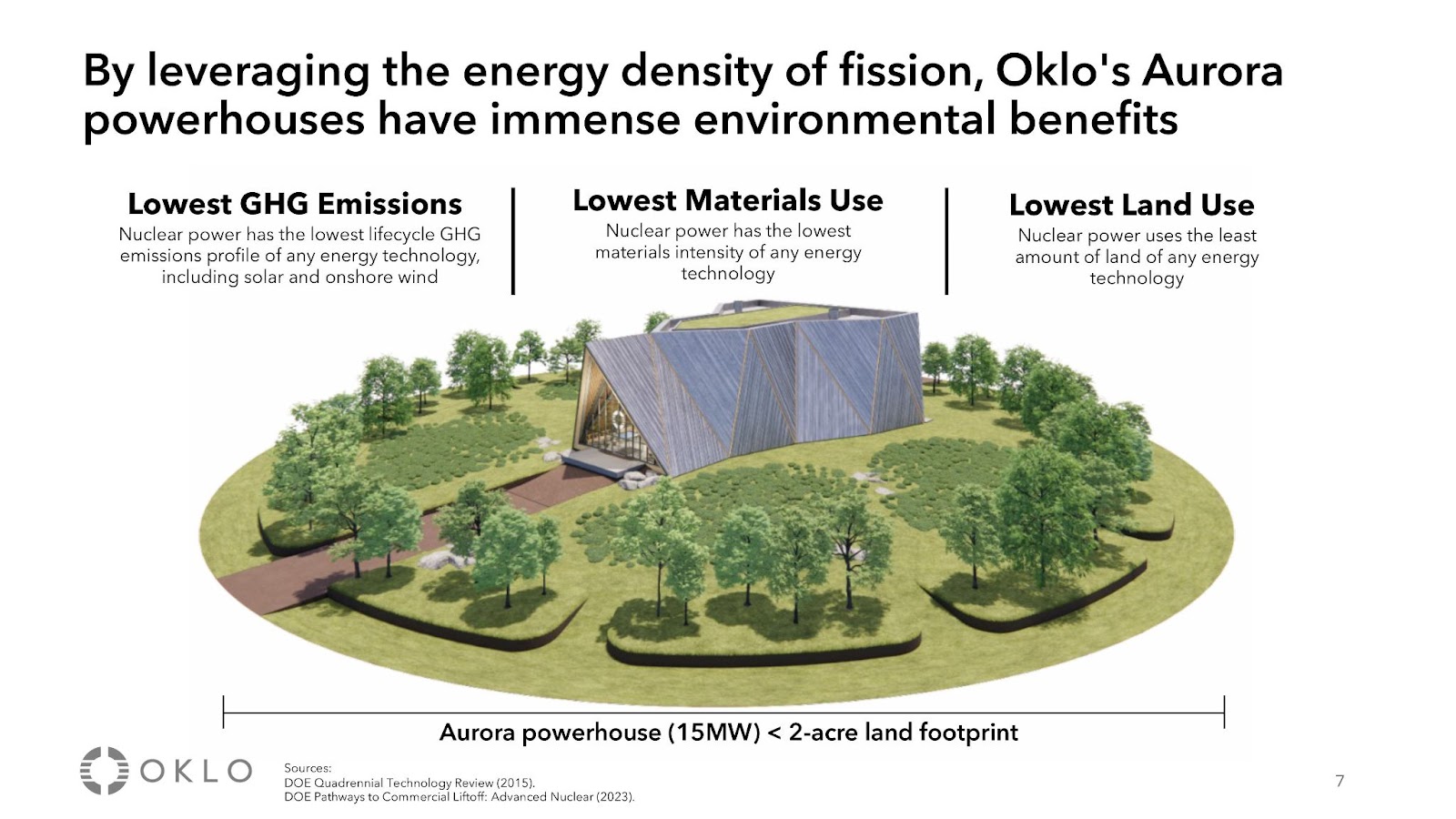 By leveraging the energy density of fission, Oklo's Aurora powerhouses have immense environmental benefits

Lowest GHG Emissions
Nuclear power has the lowest lifecycle GHG emissions profile of any energy technology, including solar and onshore wind

Lowest Materials Use
Nuclear power has the lowest materials intensity of any energy technology

Lowest Land Use
Nuclear power uses the least amount of land of any energy technology

Aurora powerhouse (15MW) < 2-acre land footprint

OKLO

Sources:
DOE Quadrennial Technology Review (2015).
DOE Pathways to Commercial Liftoff: Advanced Nuclear (2023).

7